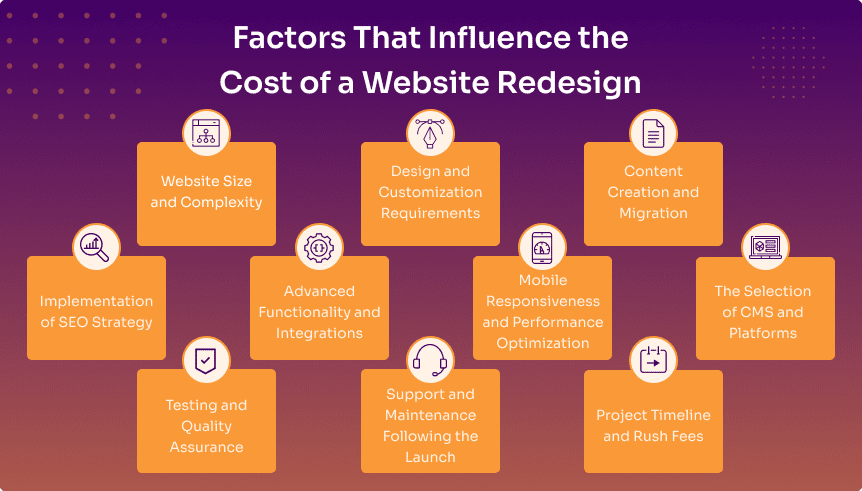 Factors That Influence the Cost of a Website Redesign

Website Size and Complexity

Design and Customization Requirements

Content Creation and Migration

Implementation of SEO Strategy

Advanced Functionality and Integrations

Mobile Responsiveness and Performance Optimization

The Selection of CMS and Platforms

Testing and Quality Assurance

Support and Maintenance Following the Launch

Project Timeline and Rush Fees